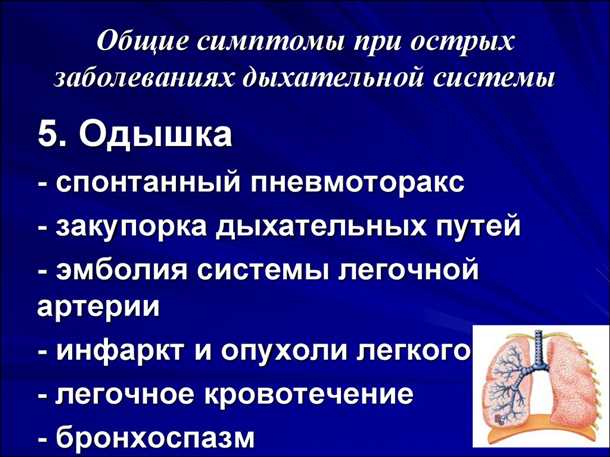 Общие симптомы при острых заболеваниях дыхательной системы

5. Одышка

- спонтанный пневмоторакс
- закупорка дыхательных путей
- эмболия системы легочной артерии
- инфаркт и опухоли легкого
- легочное кровотечение
- бронхоспазм